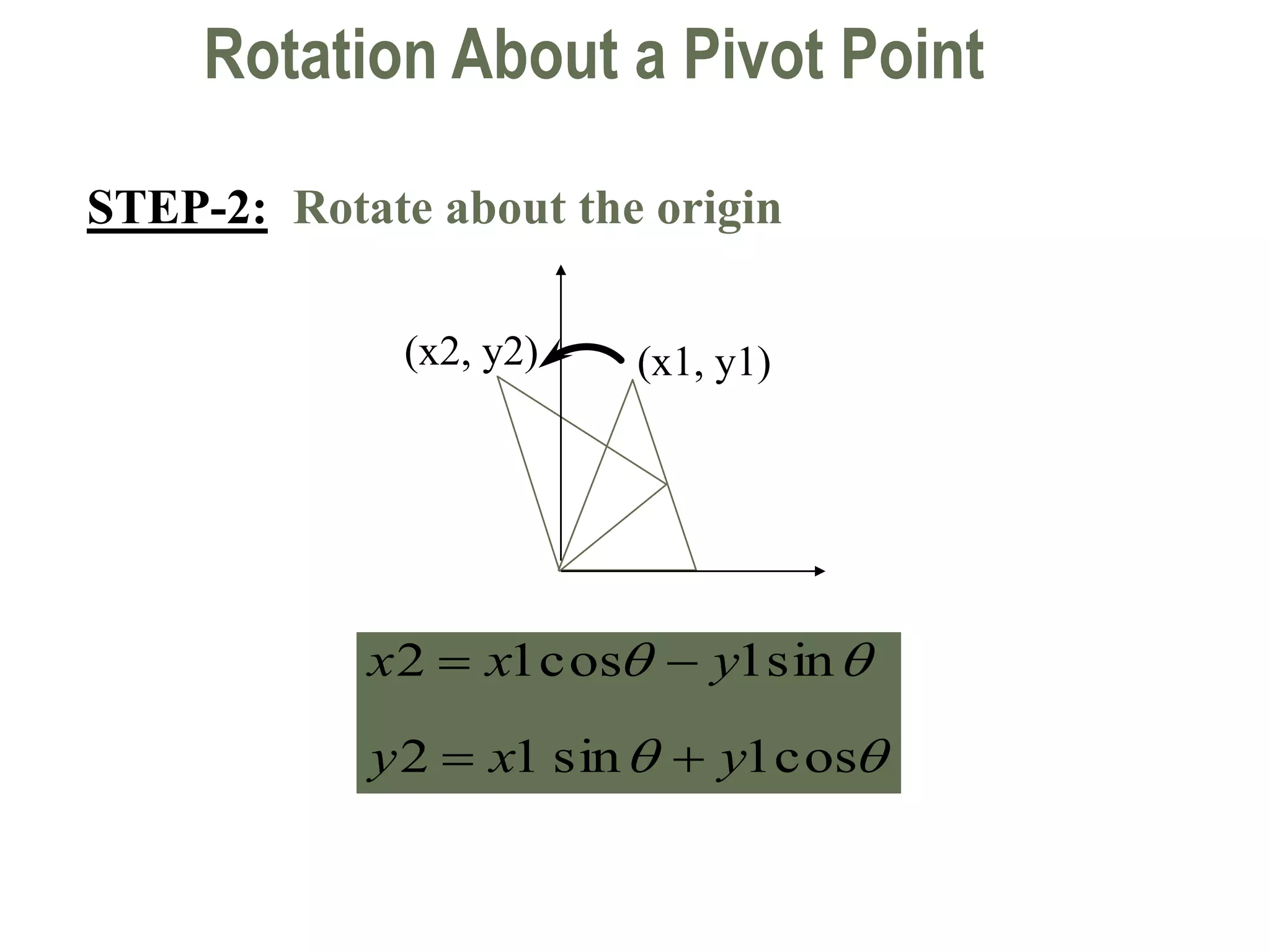 Rotation About a Pivot Point

STEP-2: Rotate about the origin

(x2, y2)

(x1, y1)

$x2 = x1\cos\theta - y1\sin\theta$

$y2 = x1\sin\theta + y1\cos\theta$